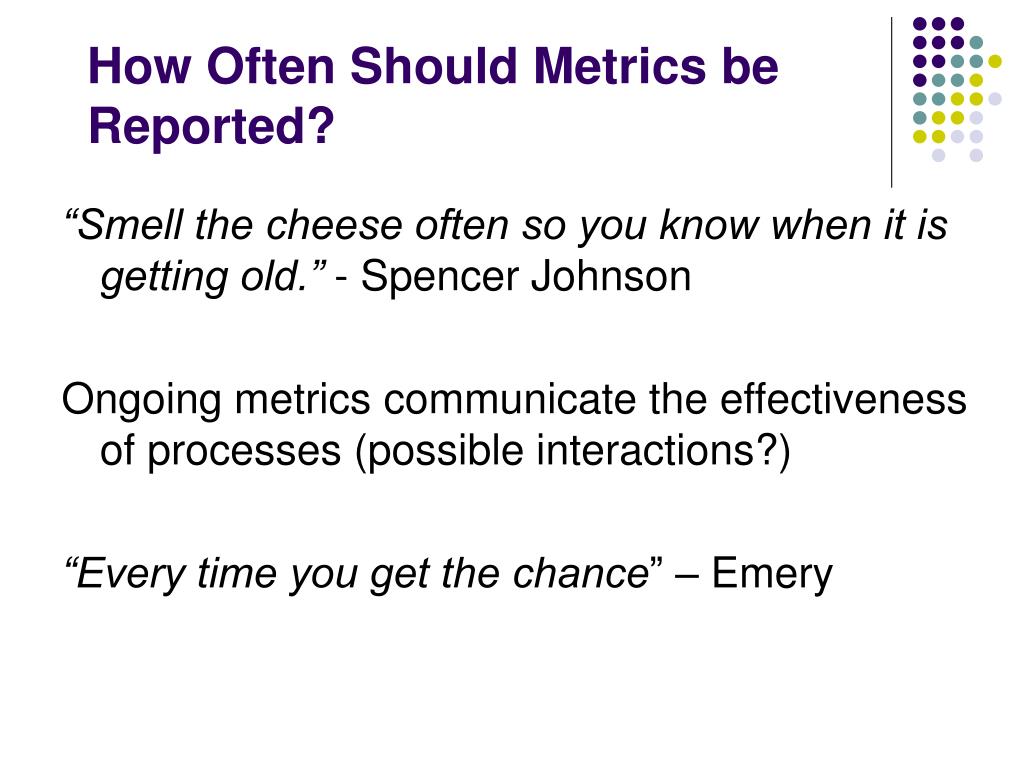 How Often Should Metrics be Reported?

“Smell the cheese often so you know when it is getting old.” - Spencer Johnson

Ongoing metrics communicate the effectiveness of processes (possible interactions?)

“Every time you get the chance” – Emery